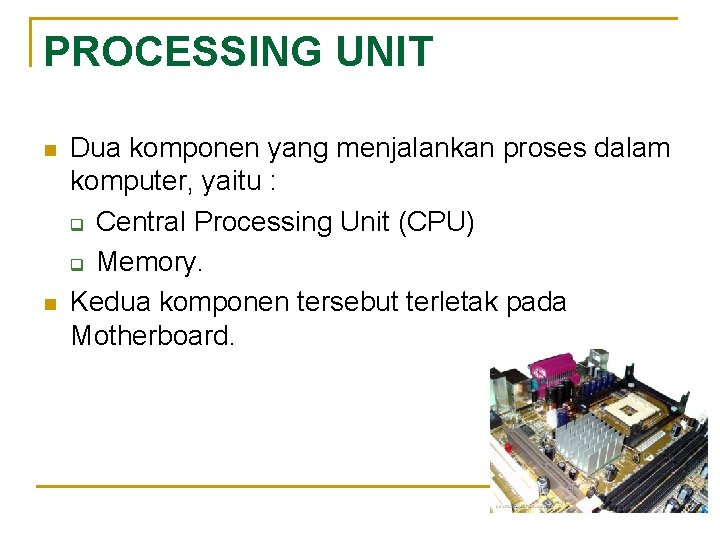 PROCESSING UNIT

Dua komponen yang menjalankan proses dalam komputer, yaitu :

Central Processing Unit (CPU)

Memory.

Kedua komponen tersebut terletak pada Motherboard.